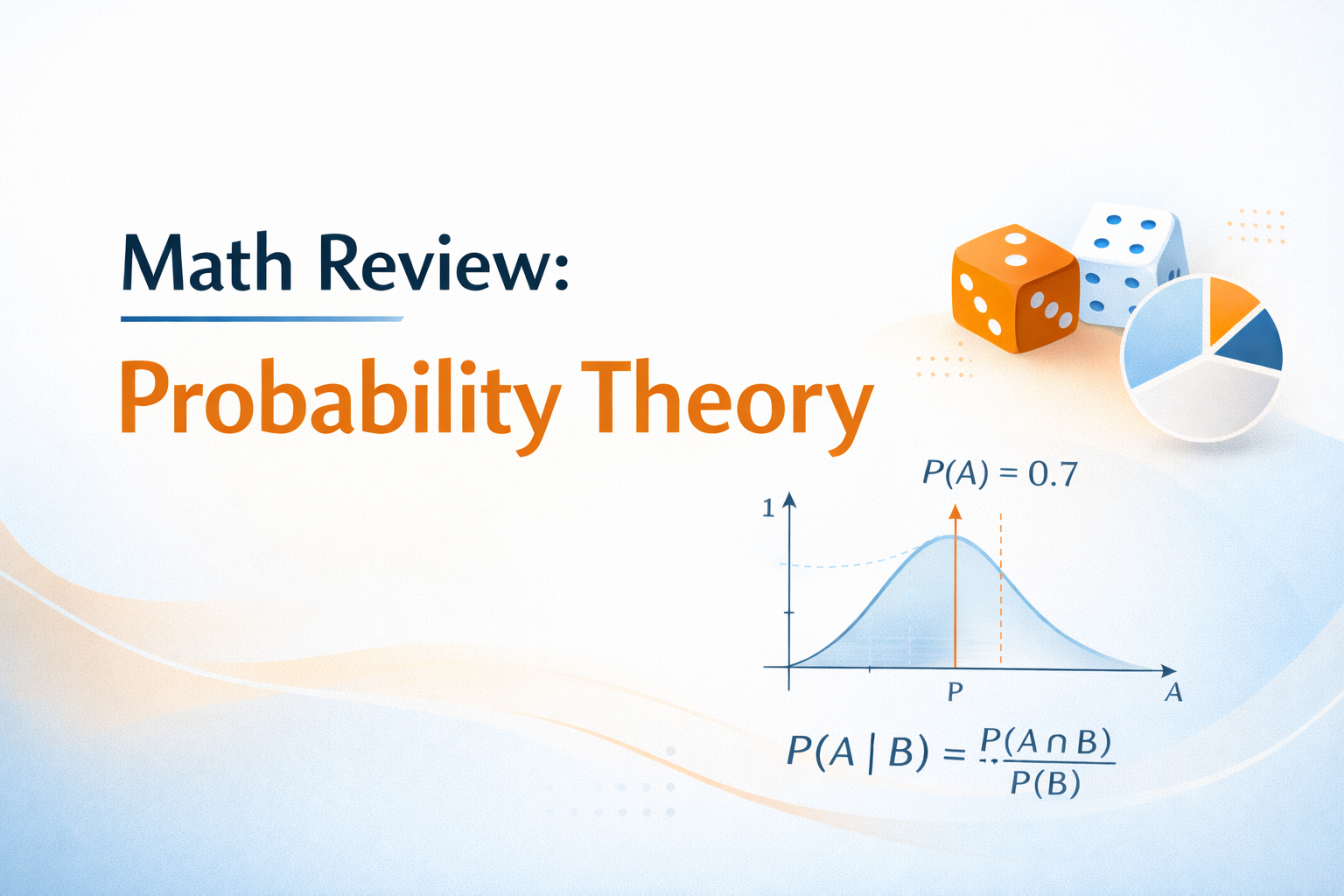 Math Review:

Probability Theory

$P(A) = 0.7$

1

P

A

$P(A \mid B) = \frac{P(A \cap B)}{P(B)}$